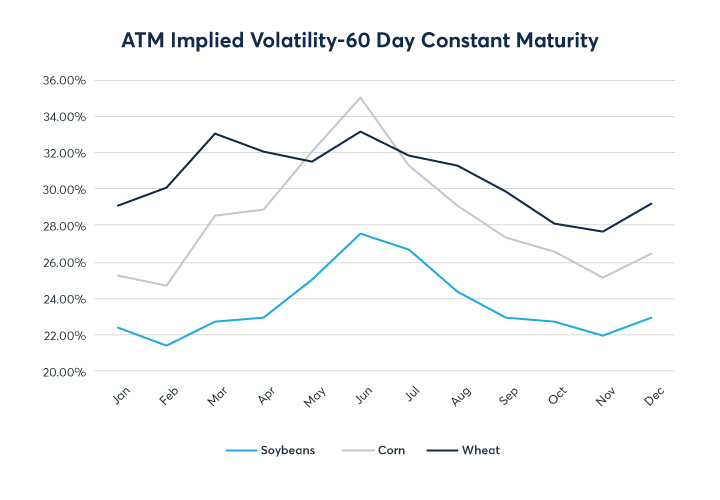 ATM Implied Volatility-60 Day Constant Maturity

36.00%
34.00%
32.00%
30.00%
28.00%
26.00%
24.00%
22.00%
20.00%

Jan Feb Mar Apr May Jun Jul Aug Sep Oct Nov Dec

Soybeans Corn Wheat